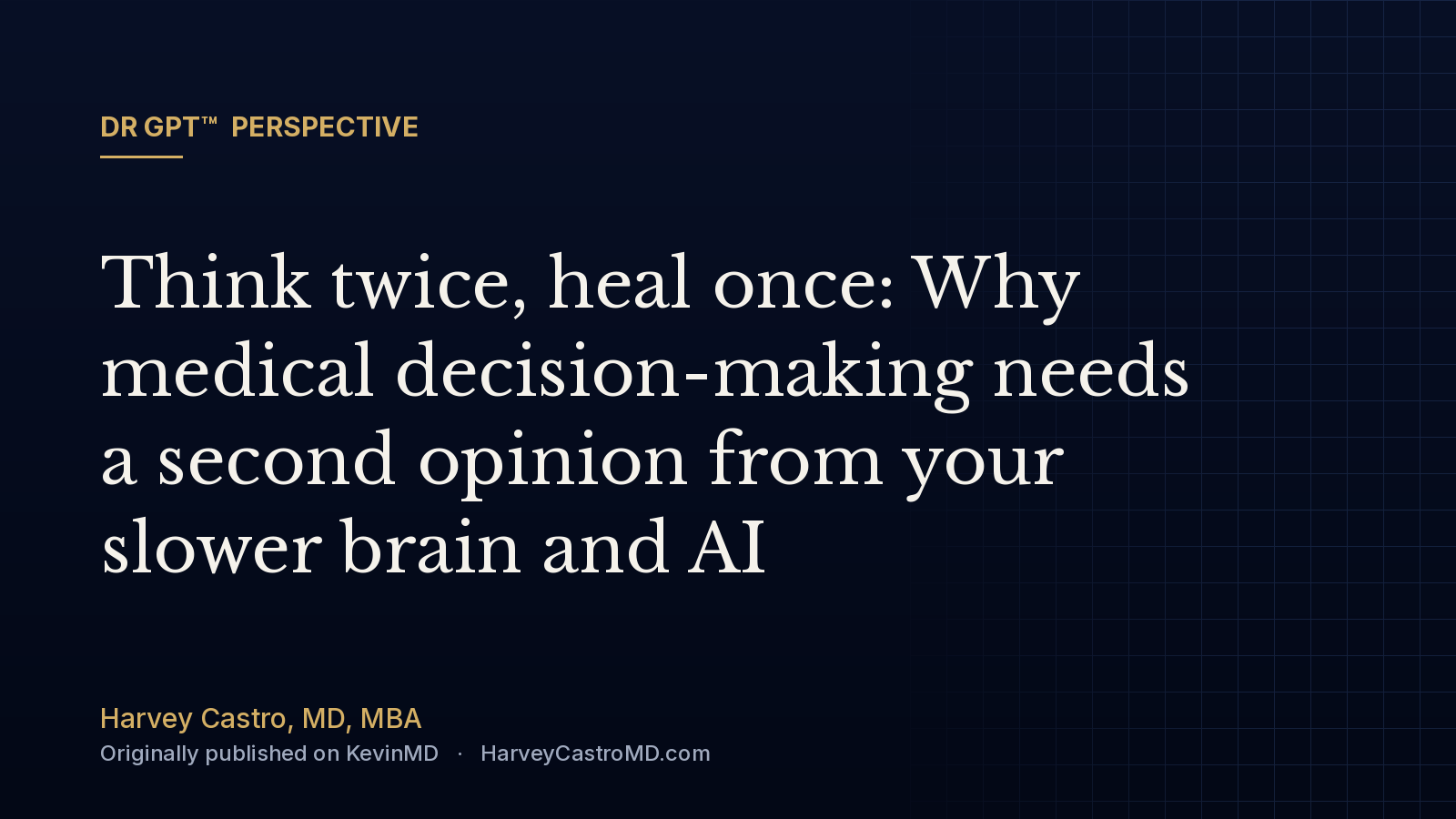 DR GPT™ PERSPECTIVE

Think twice, heal once: Why medical decision-making needs a second opinion from your slower brain and AI

Harvey Castro, MD, MBA

Originally published on KevinMD · HarveyCastroMD.com